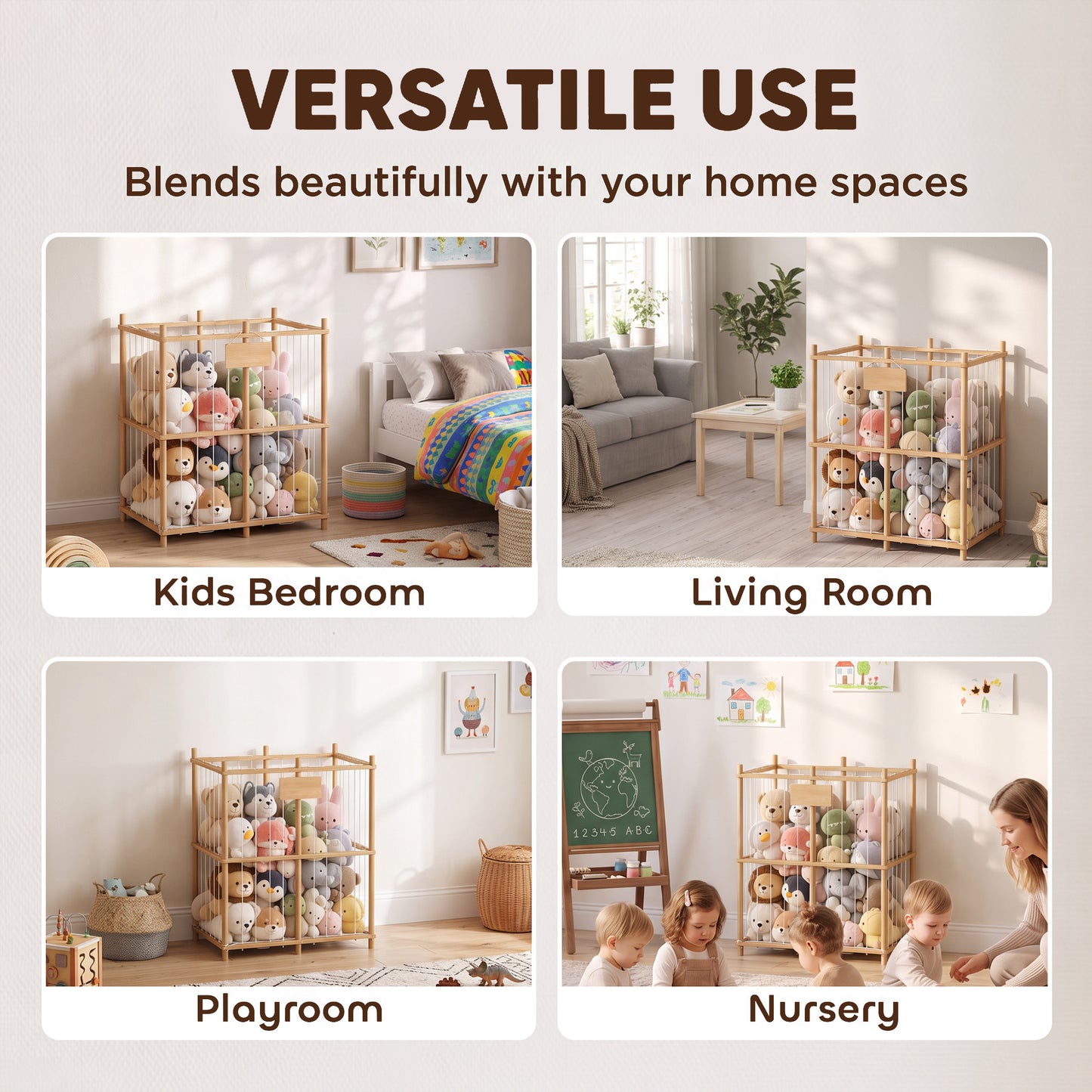 VERSATILE USE

Blends beautifully with your home spaces

Kids Bedroom

Living Room

Playroom

12345 ABC

Nursery